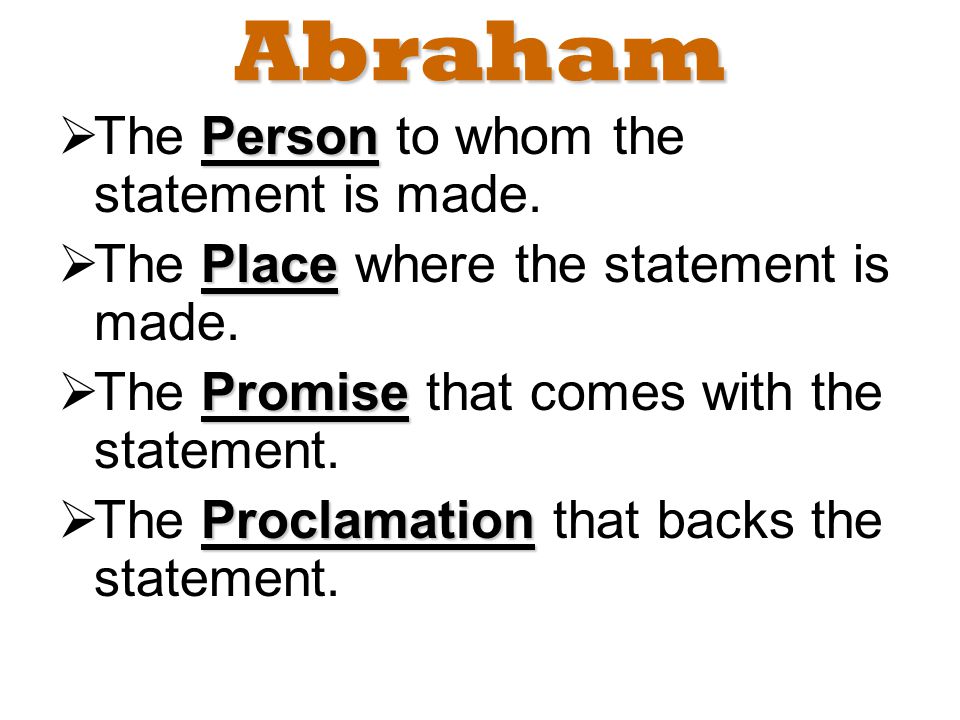 Abraham

➢The Person to whom the statement is made.

➢The Place where the statement is made.

➢The Promise that comes with the statement.

➢The Proclamation that backs the statement.